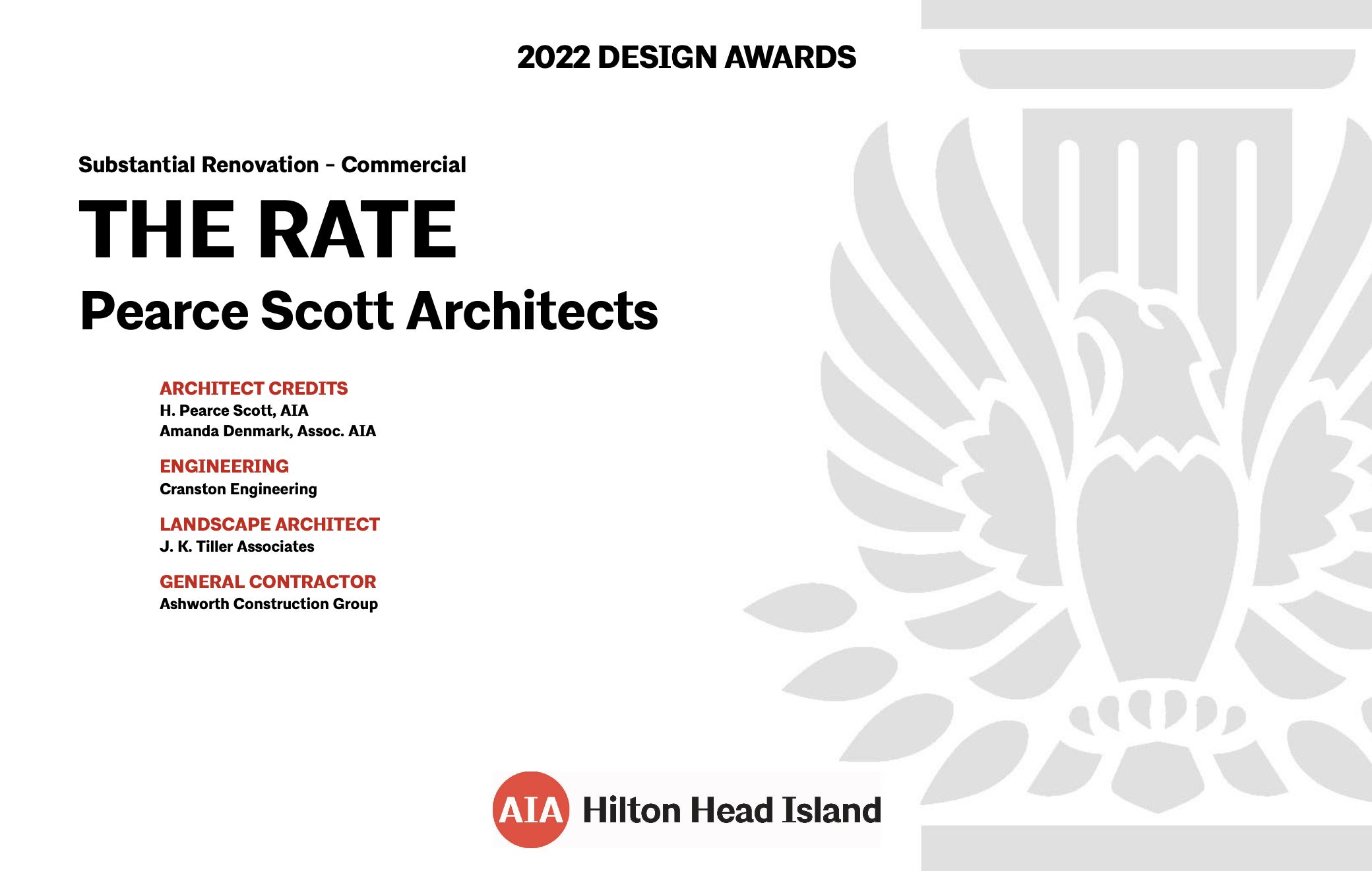 2022 DESIGN AWARDS

Substantial Renovation – Commercial

THE RATE

Pearce Scott Architects

ARCHITECT CREDITS
H. Pearce Scott, AIA
Amanda Denmark, Assoc. AIA

ENGINEERING
Cranston Engineering

LANDSCAPE ARCHITECT
J. K. Tiller Associates

GENERAL CONTRACTOR
Ashworth Construction Group

AIA Hilton Head Island